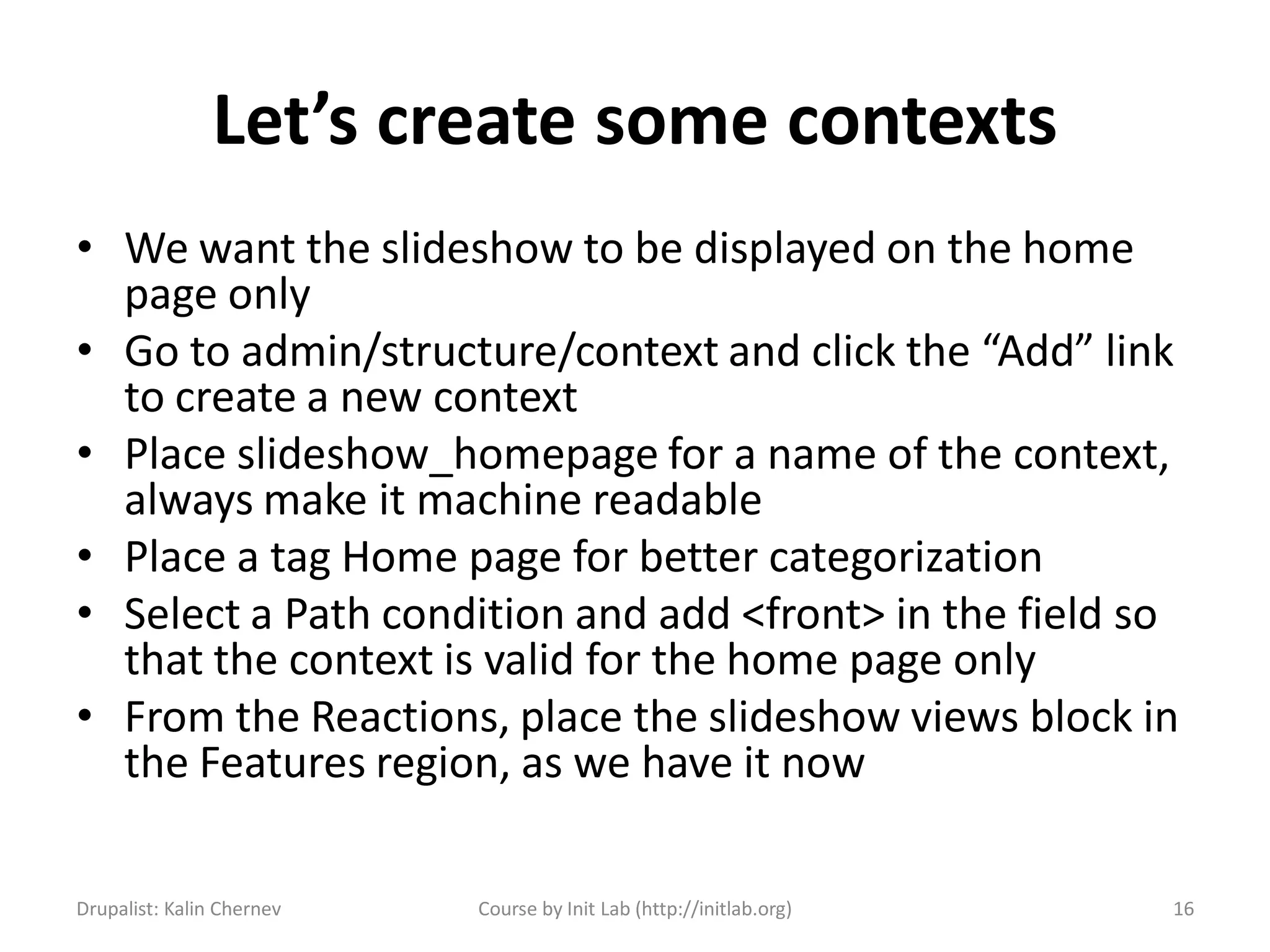 Let’s create some contexts

• We want the slideshow to be displayed on the home page only
• Go to admin/structure/context and click the “Add” link to create a new context
• Place slideshow_homepage for a name of the context, always make it machine readable
• Place a tag Home page for better categorization
• Select a Path condition and add <front> in the field so that the context is valid for the home page only
• From the Reactions, place the slideshow views block in the Features region, as we have it now

Drupalist: Kalin Chernev

Course by Init Lab (http://initlab.org)

16